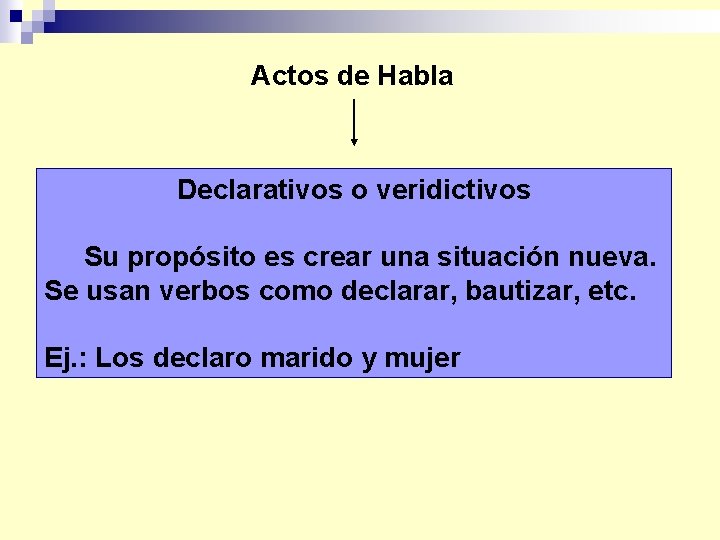 Actos de Habla

Declarativos o veridictivos

Su propósito es crear una situación nueva. Se usan verbos como declarar, bautizar, etc.

Ej.: Los declaro marido y mujer